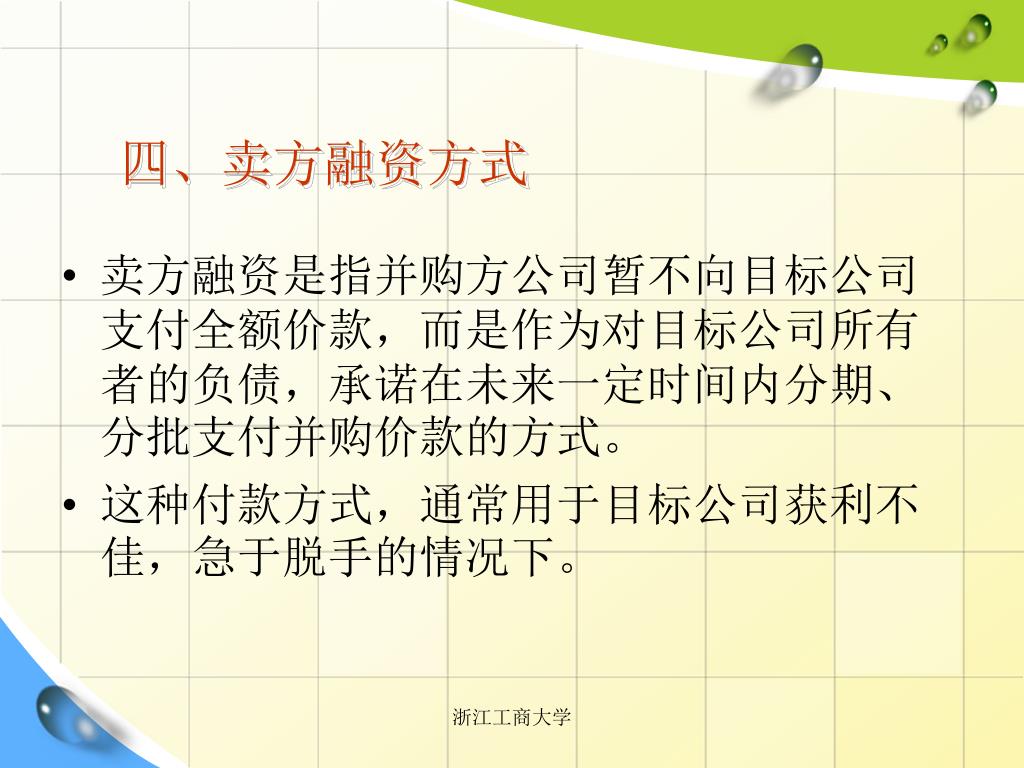 四、卖方融资方式

• 卖方融资是指并购方公司暂不向目标公司支付全额价款，而是作为对目标公司所有者的负债，承诺在未来一定时间内分期、分批支付并购价款的方式。

• 这种付款方式，通常用于目标公司获利不佳，急于脱手的情况下。

浙江工商大学